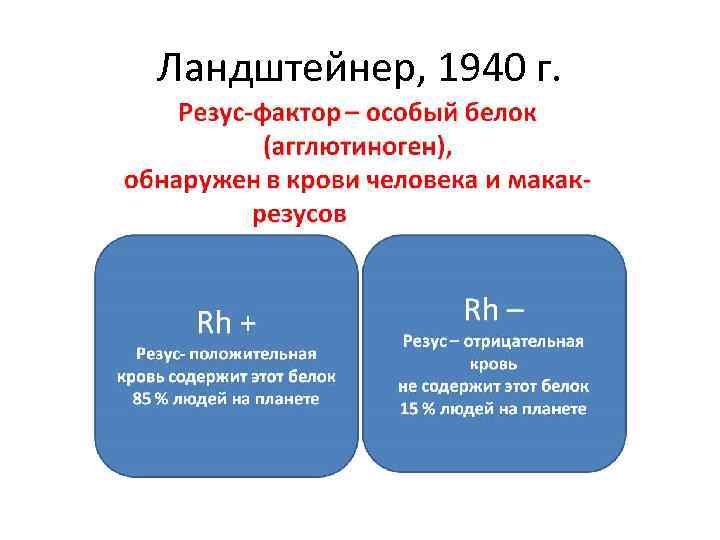 Ландштейнер, 1940 г.

Резус-фактор – особый белок (агглютиноген), обнаружен в крови человека и макак-резусов

Rh +
Резус- положительная кровь содержит этот белок
85 % людей на планете

Rh –
Резус – отрицательная кровь
не содержит этот белок
15 % людей на планете